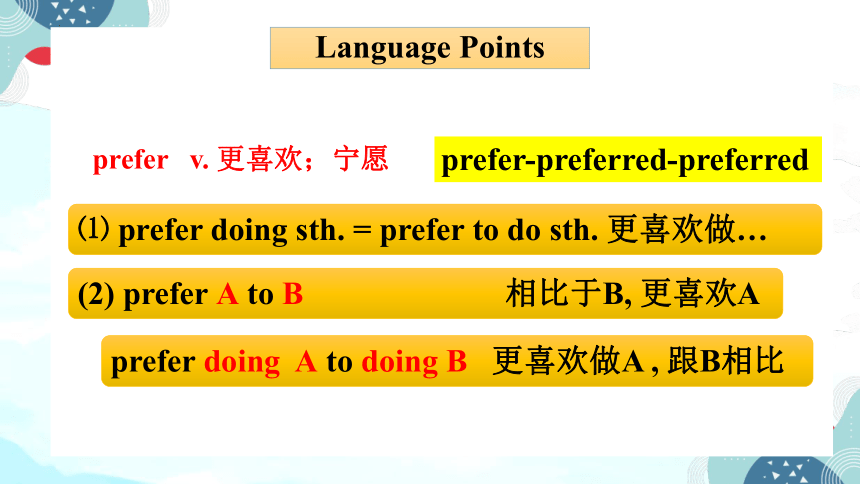 Language Points

prefer v. 更喜欢；宁愿

prefer-preferred-preferred

⑴ prefer doing sth. = prefer to do sth. 更喜欢做…

(2) prefer A to B 相比于B, 更喜欢A

prefer doing A to doing B 更喜欢做A , 跟B相比